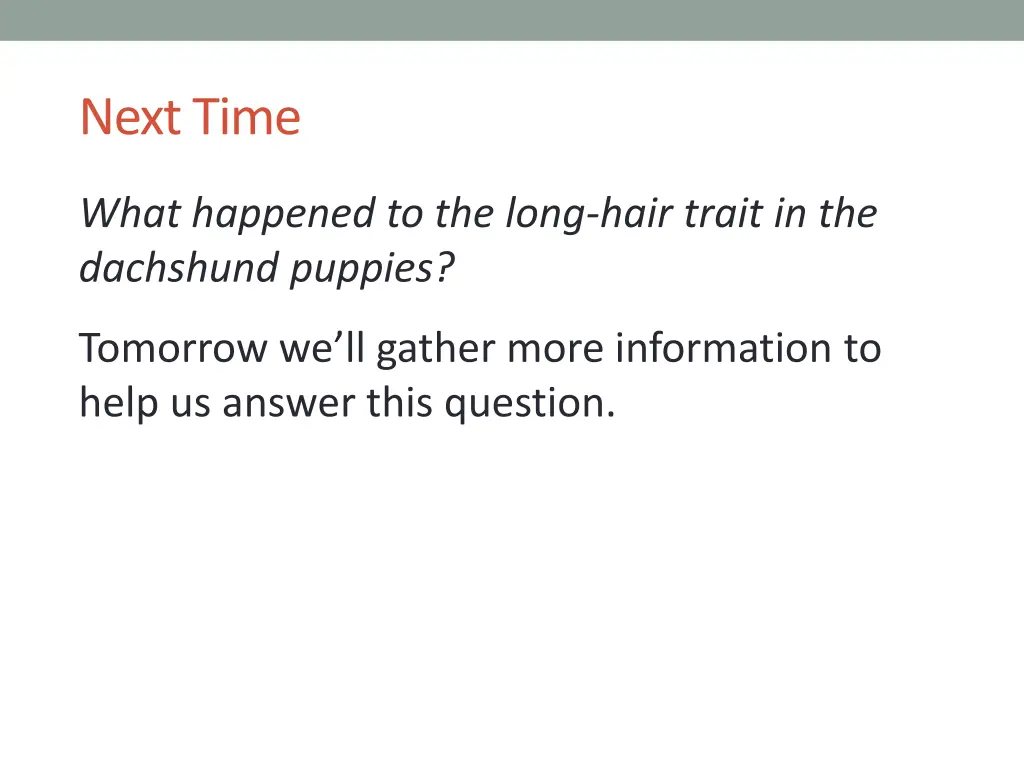 Next Time

What happened to the long-hair trait in the dachshund puppies?

Tomorrow we’ll gather more information to help us answer this question.